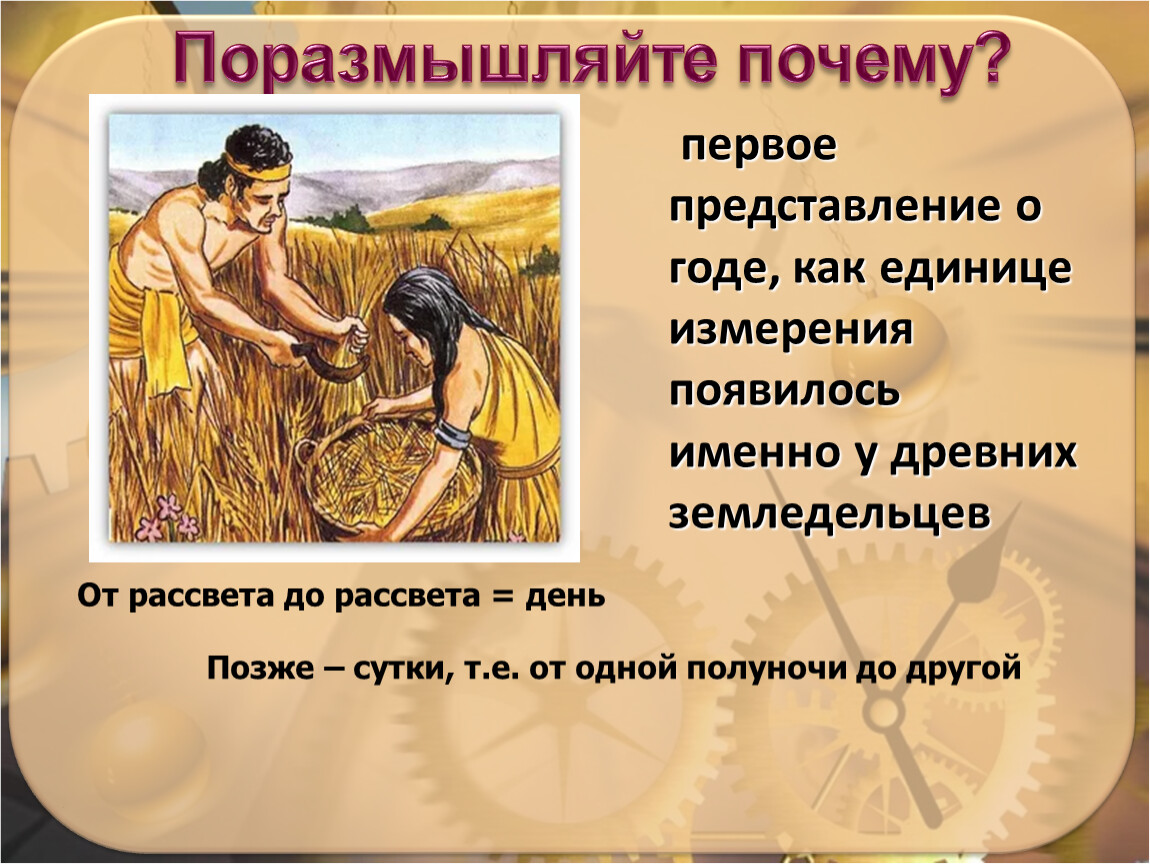 Поразмышляйте почему?

первое представление о годе, как единице измерения появилось именно у древних земледельцев

От рассвета до рассвета = день

Позже – сутки, т.е. от одной полуночи до другой